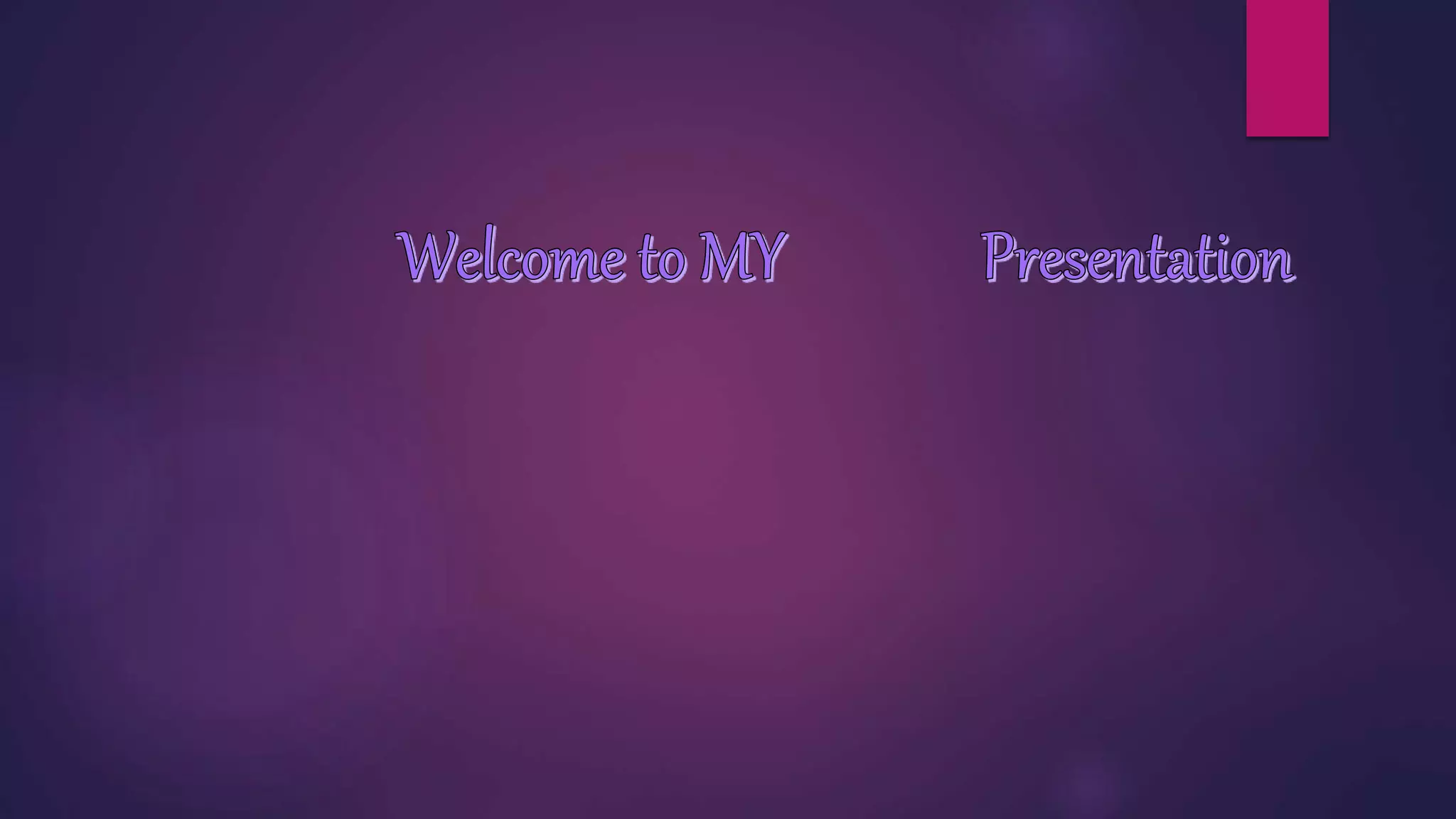 Welcome to MY Presentation